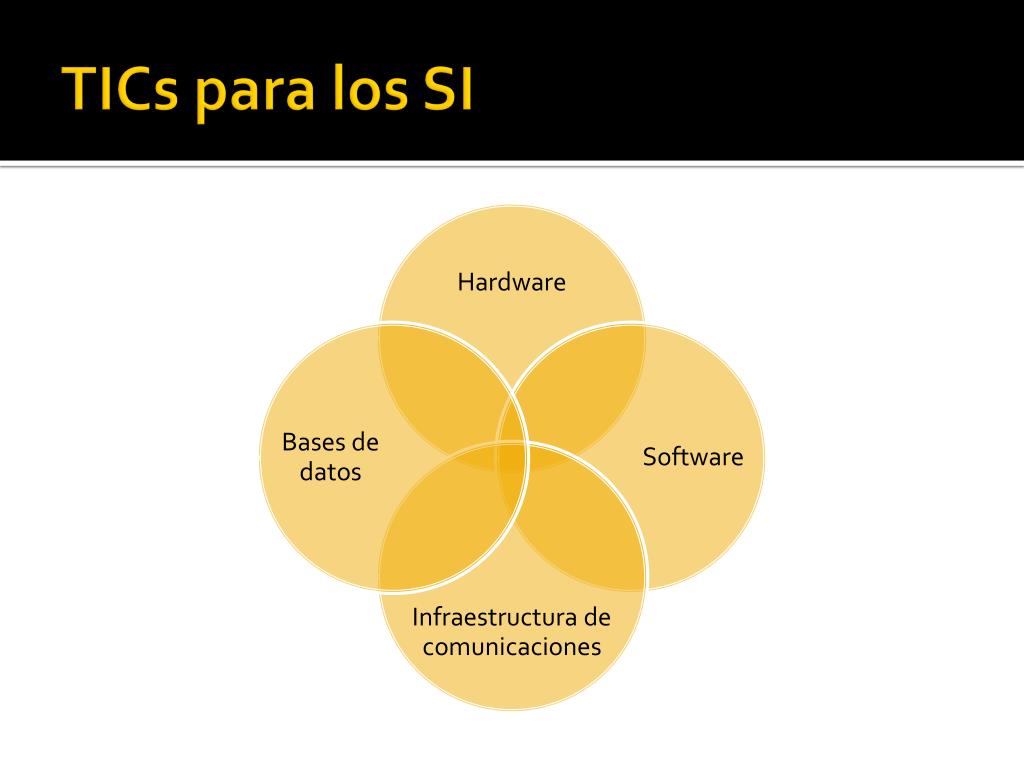 TICs para los SI

Hardware

Bases de datos

Software

Infraestructura de comunicaciones